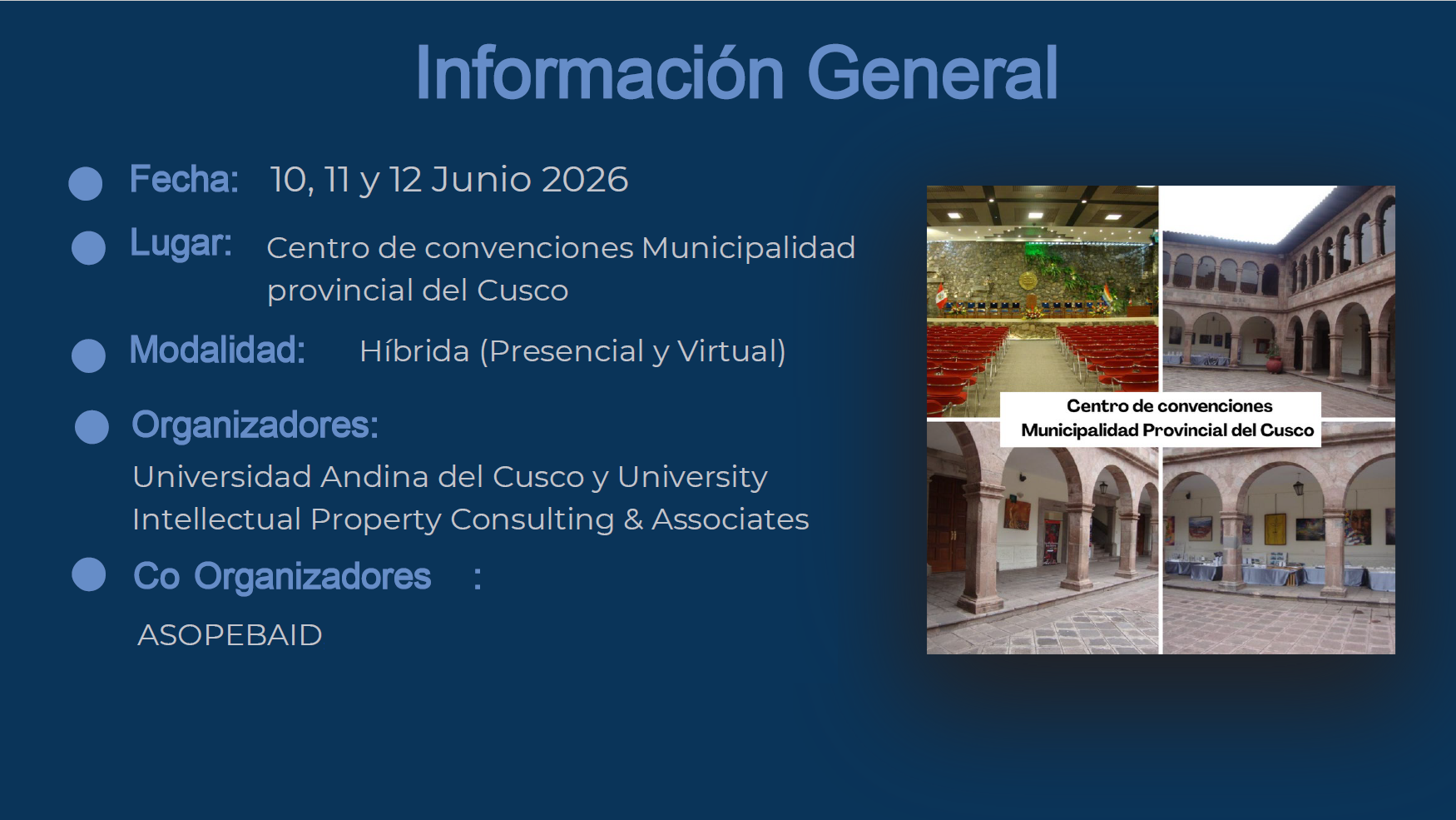 Información General

Fecha: 10, 11 y 12 Junio 2026

Lugar: Centro de convenciones Municipalidad provincial del Cusco

Modalidad: Híbrida (Presencial y Virtual)

Organizadores:

Universidad Andina del Cusco y University Intellectual Property Consulting & Associates

Co Organizadores :

ASOPEBAID

Centro de convenciones
Municipalidad Provincial del Cusco